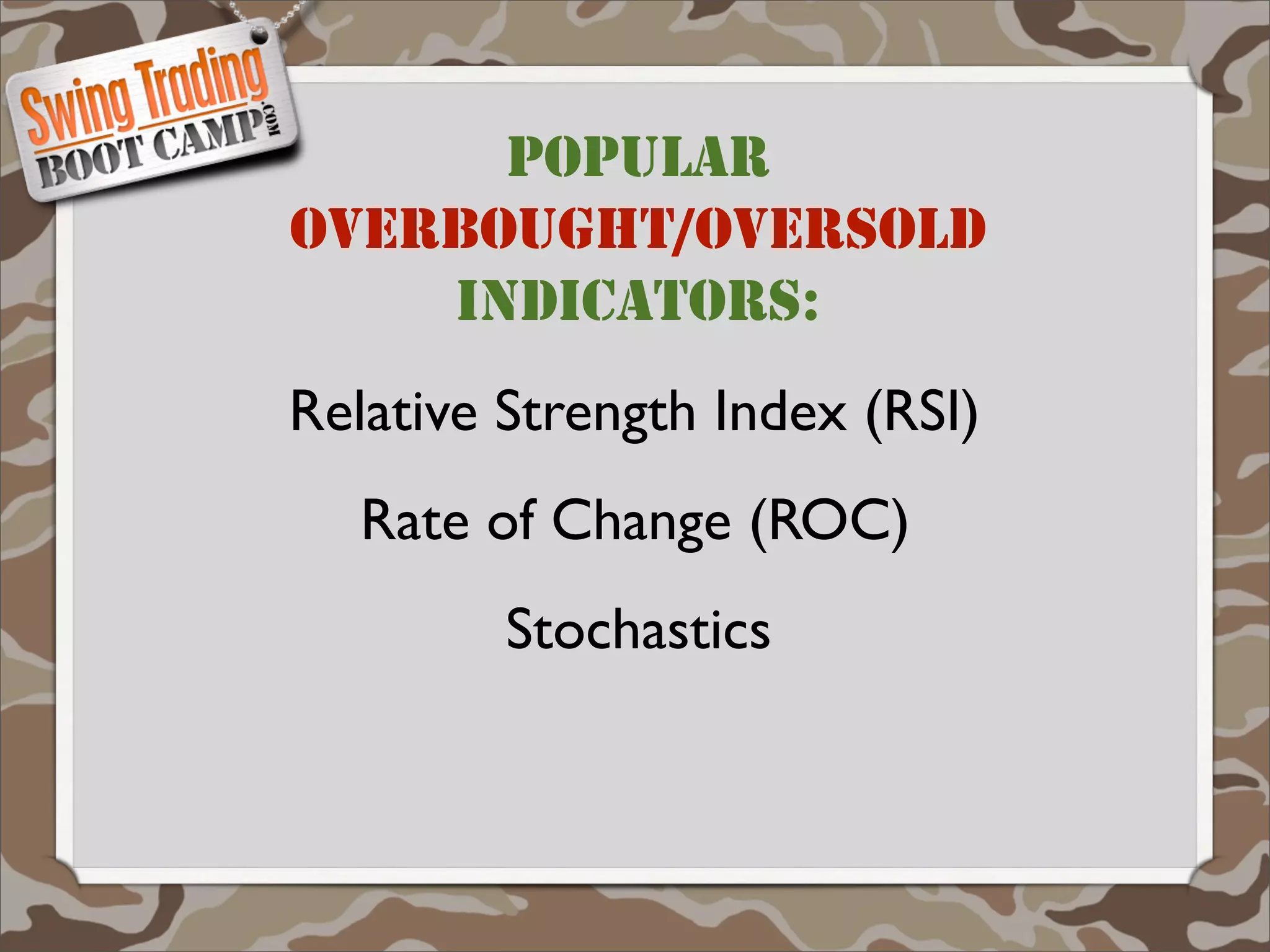 Swing Trading
BOOT CAMP.COM

POPULAR
OVERBOUGHT/OVERSOLD
INDICATORS:

Relative Strength Index (RSI)

Rate of Change (ROC)

Stochastics